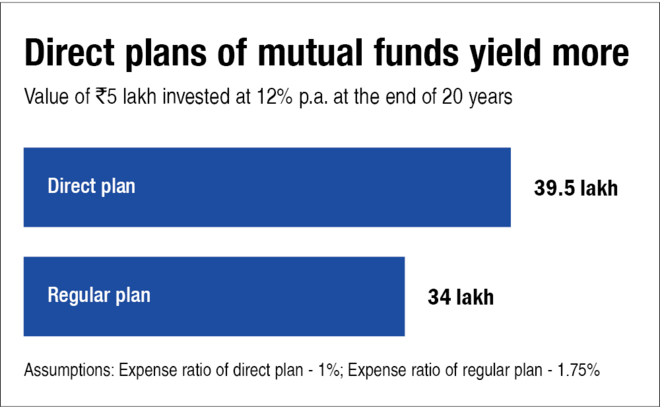 Direct plans of mutual funds yield more

Value of ₹5 lakh invested at 12% p.a. at the end of 20 years

Direct plan
39.5 lakh

Regular plan
34 lakh

Assumptions: Expense ratio of direct plan - 1%; Expense ratio of regular plan - 1.75%